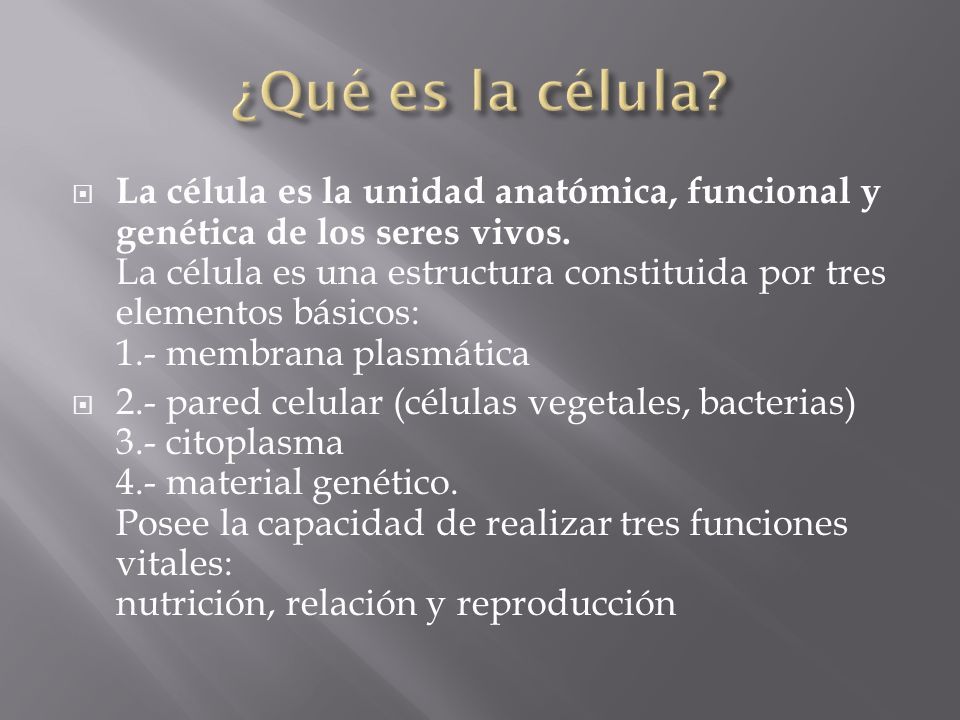 ¿Qué es la célula?

La célula es la unidad anatómica, funcional y genética de los seres vivos.
La célula es una estructura constituida por tres elementos básicos:
1.- membrana plasmática

2.- pared celular (células vegetales, bacterias)
3.- citoplasma
4.- material genético.
Posee la capacidad de realizar tres funciones vitales:
nutrición, relación y reproducción